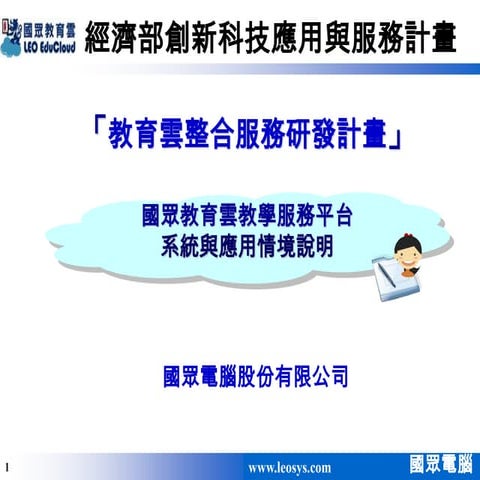 國眾教育雲
LEO EduCloud

經濟部創新科技應用與服務計畫

「教育雲整合服務研發計畫」

國眾教育雲教學服務平台
系統與應用情境說明

國眾電腦股份有限公司

1

www.leosys.com

國眾電腦